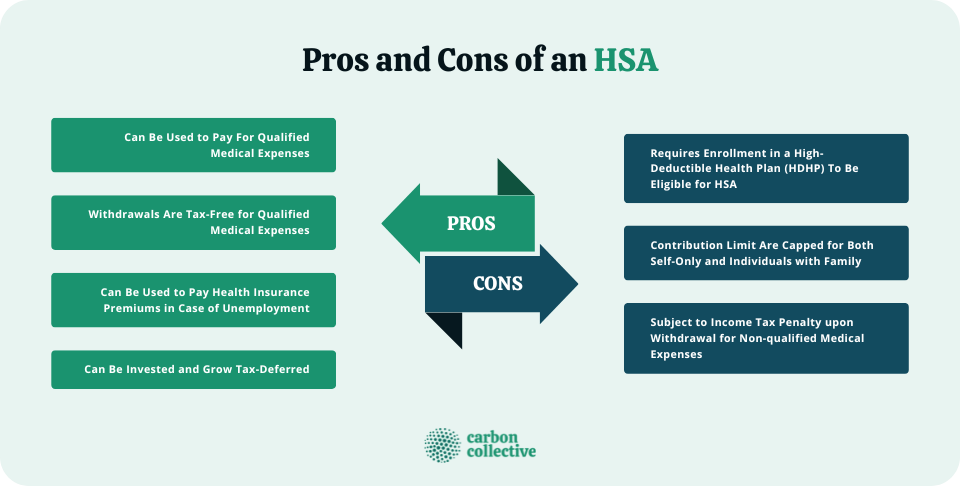 Pros and Cons of an HSA

Can Be Used to Pay For Qualified Medical Expenses

Withdrawals Are Tax-Free for Qualified Medical Expenses

Can Be Used to Pay Health Insurance Premiums in Case of Unemployment

Can Be Invested and Grow Tax-Deferred

PROS

CONS

Requires Enrollment in a High-Deductible Health Plan (HDHP) To Be Eligible for HSA

Contribution Limit Are Capped for Both Self-Only and Individuals with Family

Subject to Income Tax Penalty upon Withdrawal for Non-qualified Medical Expenses

carbon collective